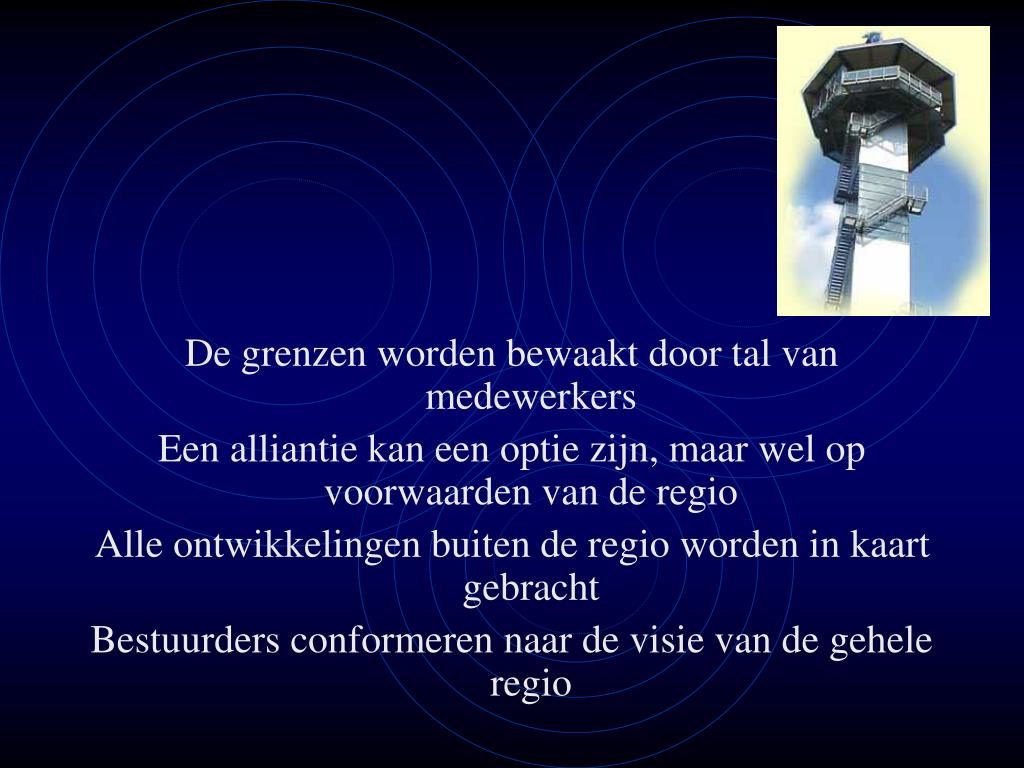 De grenzen worden bewaakt door tal van medewerkers

Een alliantie kan een optie zijn, maar wel op voorwaarden van de regio

Alle ontwikkelingen buiten de regio worden in kaart gebracht

Bestuurders conformeren naar de visie van de gehele regio